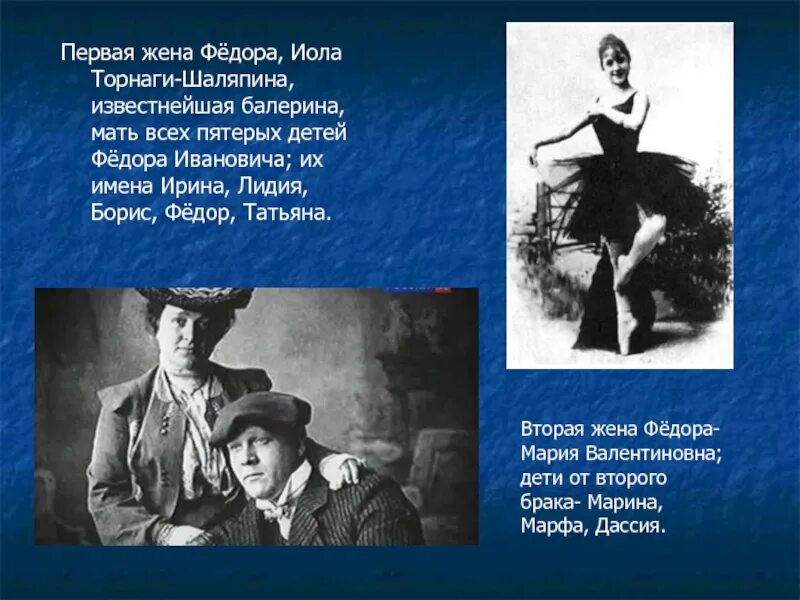 Первая жена Фёдора, Иола Торнаги-Шаляпина, известнейшая балерина, мать всех пятерых детей Фёдора Ивановича; их имена Ирина, Лидия, Борис, Фёдор, Татьяна.

Вторая жена Фёдора- Мария Валентиновна; дети от второго брака- Марина, Марфа, Дассия.